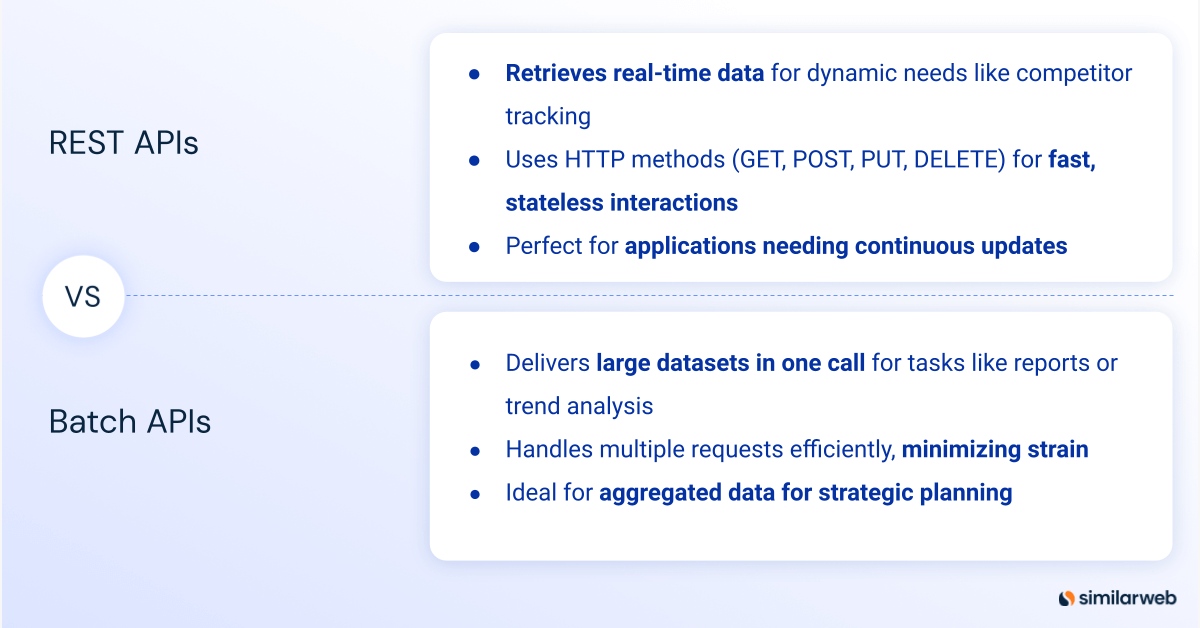 REST APIs

- Retrieves real-time data for dynamic needs like competitor tracking
- Uses HTTP methods (GET, POST, PUT, DELETE) for fast, stateless interactions
- Perfect for applications needing continuous updates

VS

Batch APIs

- Delivers large datasets in one call for tasks like reports or trend analysis
- Handles multiple requests efficiently, minimizing strain
- Ideal for aggregated data for strategic planning

similarweb